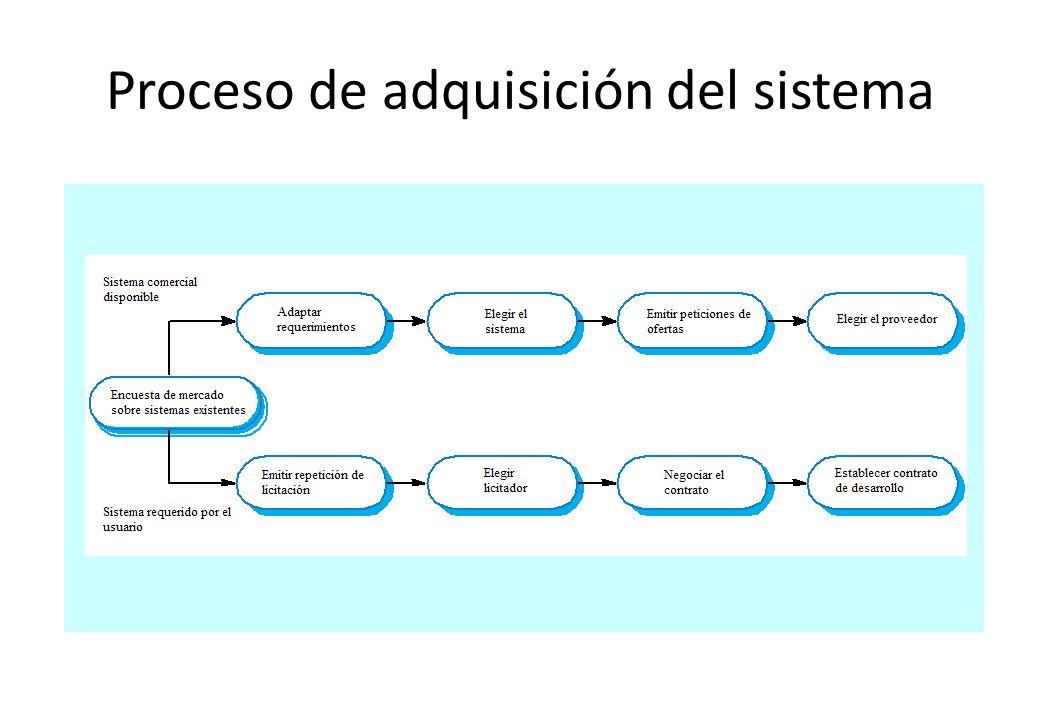 Proceso de adquisición del sistema

Sistema comercial disponible

Adaptar requerimientos

Elegir el sistema

Emitir peticiones de ofertas

Elegir el proveedor

Encuesta de mercado sobre sistemas existentes

Emitir repetición de licitación

Elegir licitador

Negociar el contrato

Establecer contrato de desarrollo

Sistema requerido por el usuario